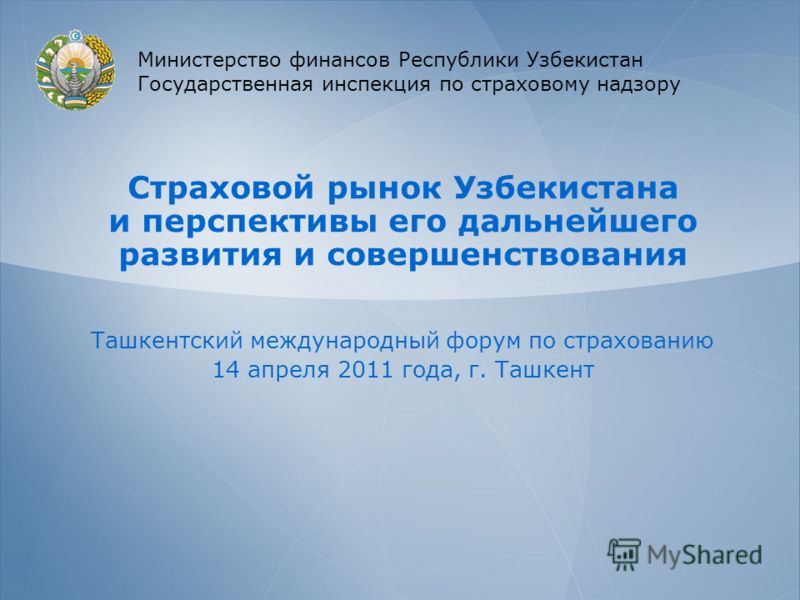 Министерство финансов Республики Узбекистан
Государственная инспекция по страховому надзору

Страховой рынок Узбекистана и перспективы его дальнейшего развития и совершенствования

Ташкентский международный форум по страхованию
14 апреля 2011 года, г. Ташкент

MyShared